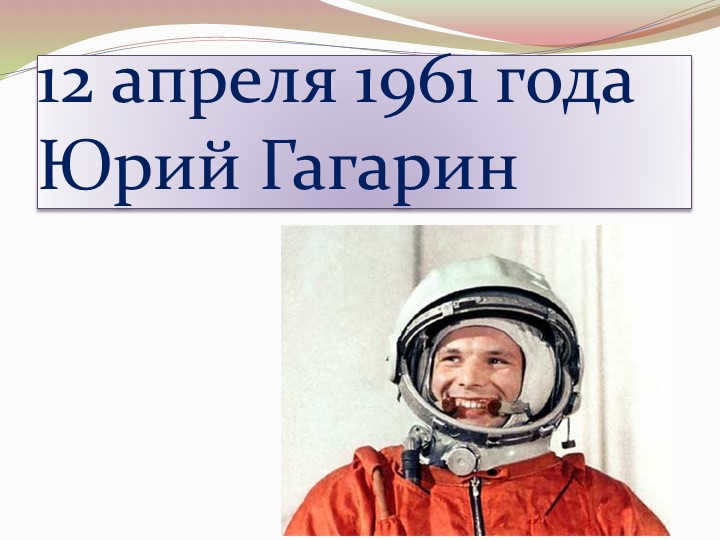 12 апреля 1961 года
Юрий Гагарин